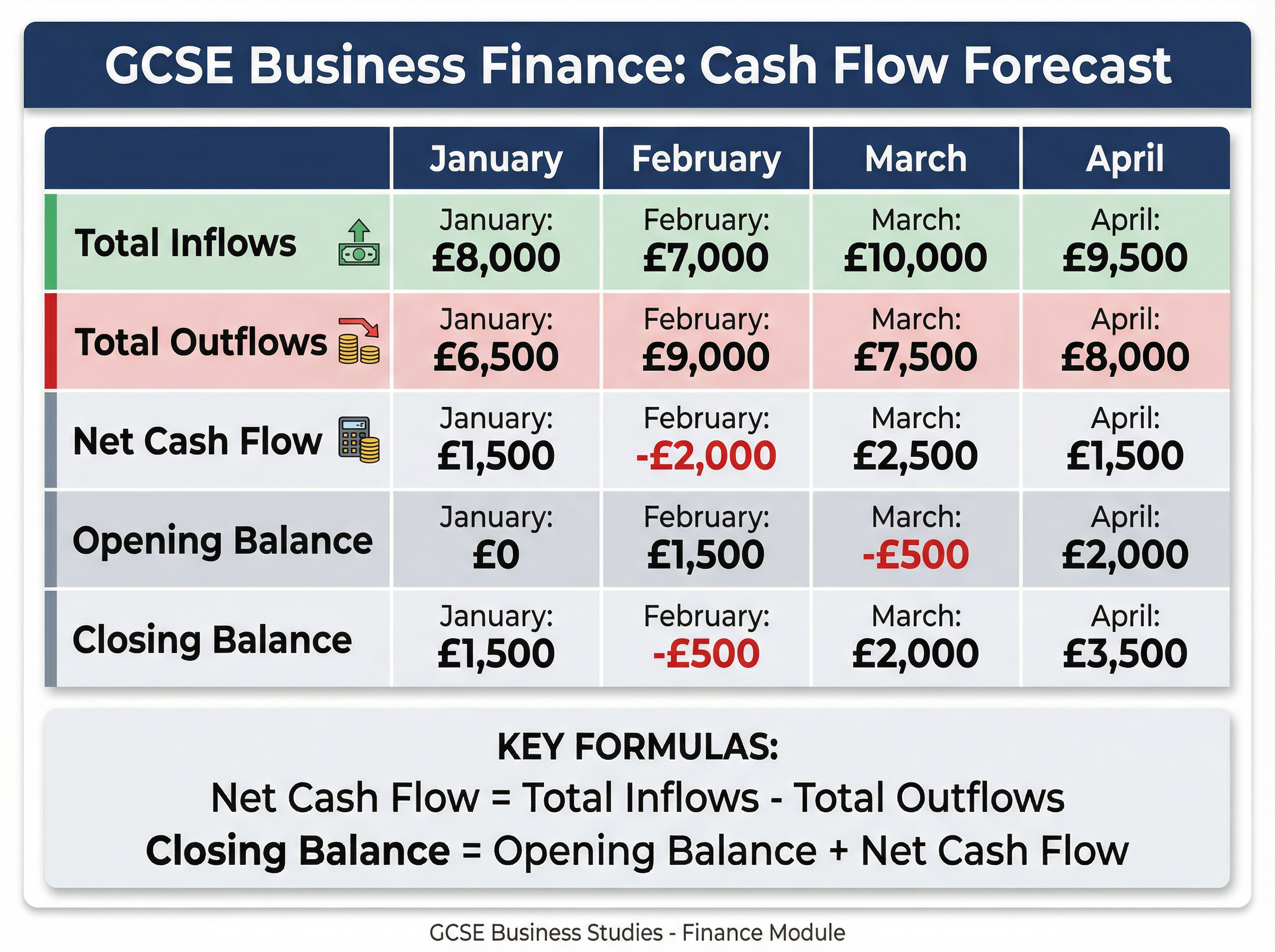 GCSE Business Finance: Cash Flow Forecast

| | January | February | March | April |
|---|---|---|---|---|
| Total Inflows | January: £8,000 | February: £7,000 | March: £10,000 | April: £9,500 |
| Total Outflows | January: £6,500 | February: £9,000 | March: £7,500 | April: £8,000 |
| Net Cash Flow | January: £1,500 | February: -£2,000 | March: £2,500 | April: £1,500 |
| Opening Balance | January: £0 | February: £1,500 | March: -£500 | April: £2,000 |
| Closing Balance | January: £1,500 | February: -£500 | March: £2,000 | April: £3,500 |

KEY FORMULAS:
Net Cash Flow = Total Inflows - Total Outflows
Closing Balance = Opening Balance + Net Cash Flow

GCSE Business Studies - Finance Module